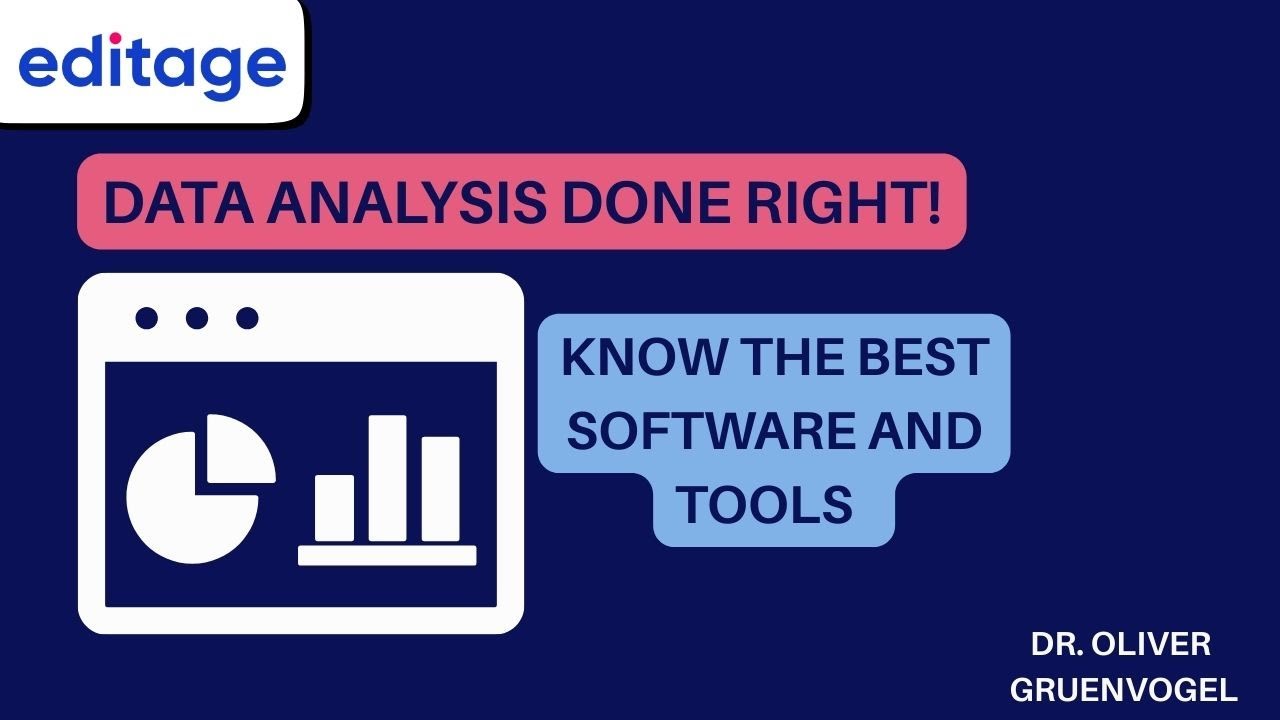 editage

DATA ANALYSIS DONE RIGHT!

KNOW THE BEST SOFTWARE AND TOOLS

DR. OLIVER GRUENVOGEL